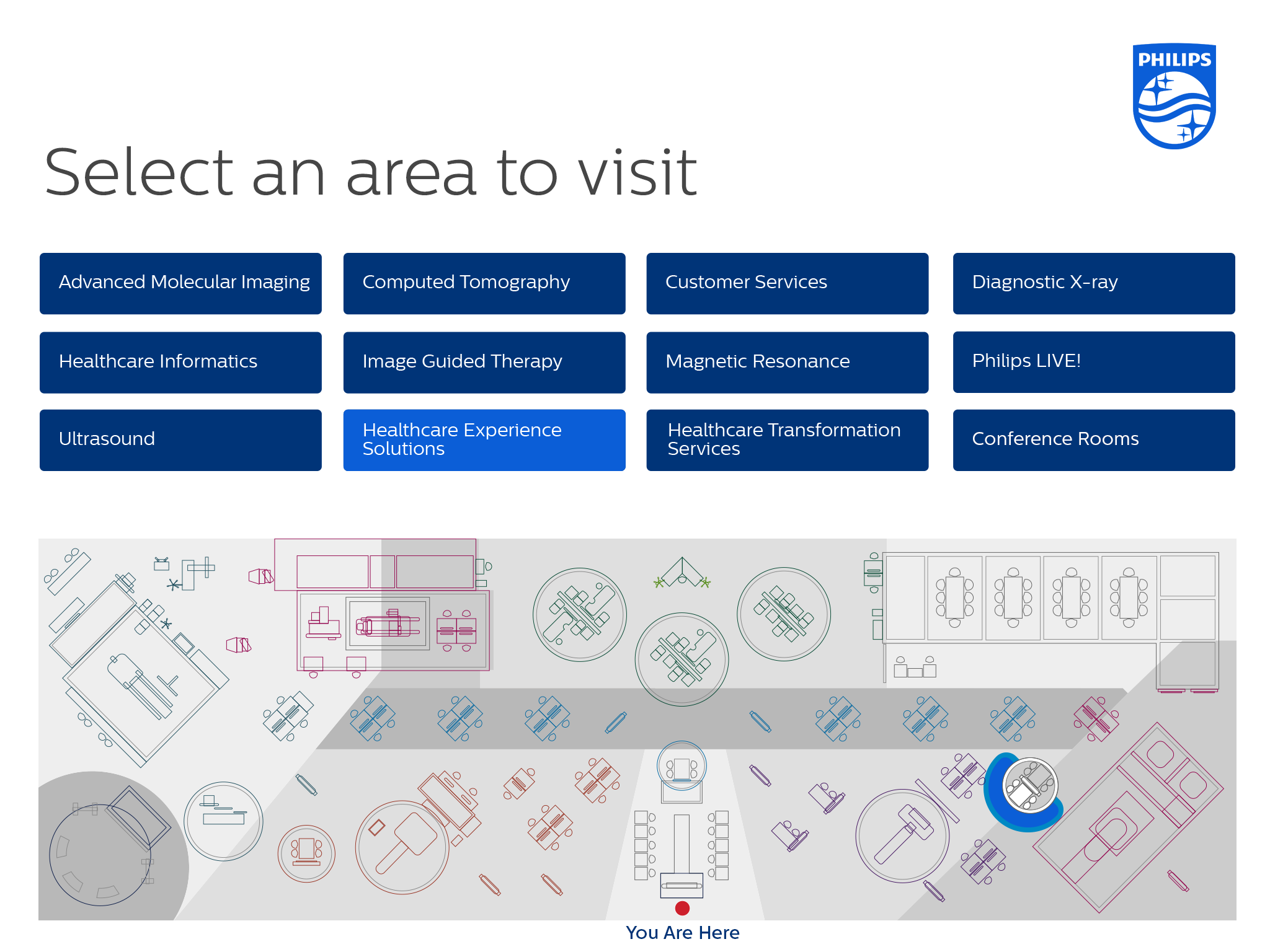 PHILIPS

Select an area to visit

Advanced Molecular Imaging

Computed Tomography

Customer Services

Diagnostic X-ray

Healthcare Informatics

Image Guided Therapy

Magnetic Resonance

Philips LIVE!

Ultrasound

Healthcare Experience Solutions

Healthcare Transformation Services

Conference Rooms

You Are Here